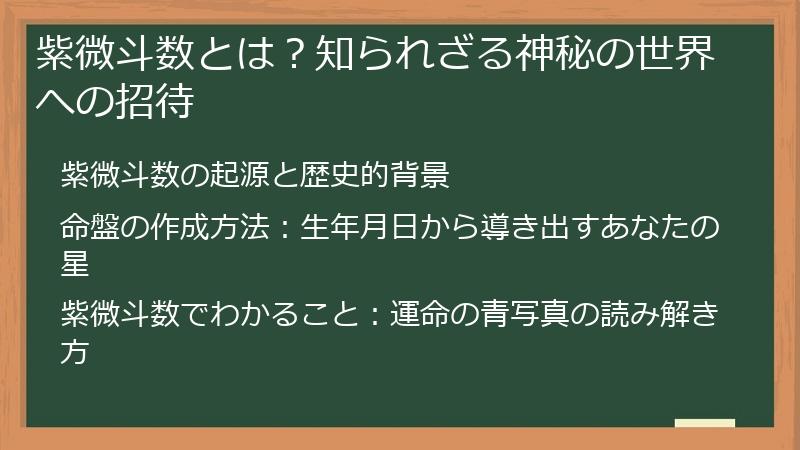 紫微斗数とは？知られざる神秘の世界への招待

紫微斗数の起源と歴史的背景

命盤の作成方法：生年月日から導き出すあなたの星

紫微斗数でわかること：運命の青写真の読み解き方